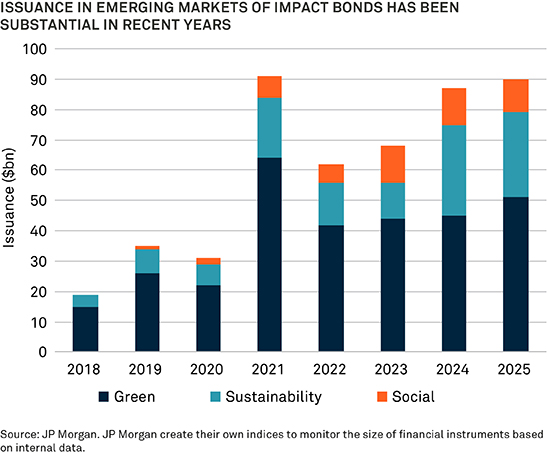 ISSUANCE IN EMERGING MARKETS OF IMPACT BONDS HAS BEEN SUBSTANTIAL IN RECENT YEARS

100
90
80
70
60
50
40
30
20
10
0

Issuance ($bn)

2018 2019 2020 2021 2022 2023 2024 2025

Green Sustainability Social

Source: JP Morgan. JP Morgan create their own indices to monitor the size of financial instruments based on internal data.